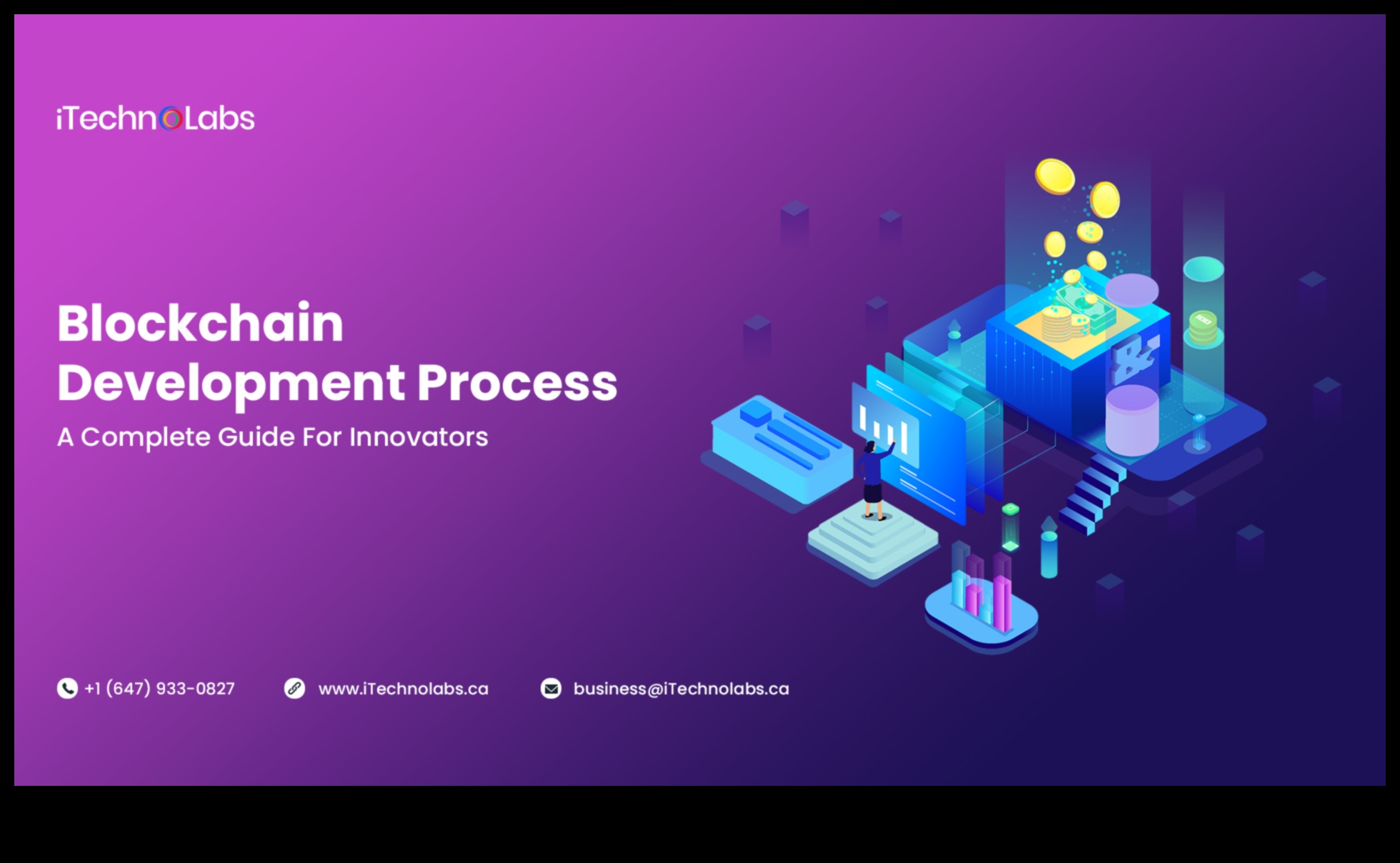 iTechnoLabs

Blockchain Development Process

A Complete Guide For Innovators

+1 (647) 933-0827 www.iTechnolabs.ca business@iTechnolabs.ca